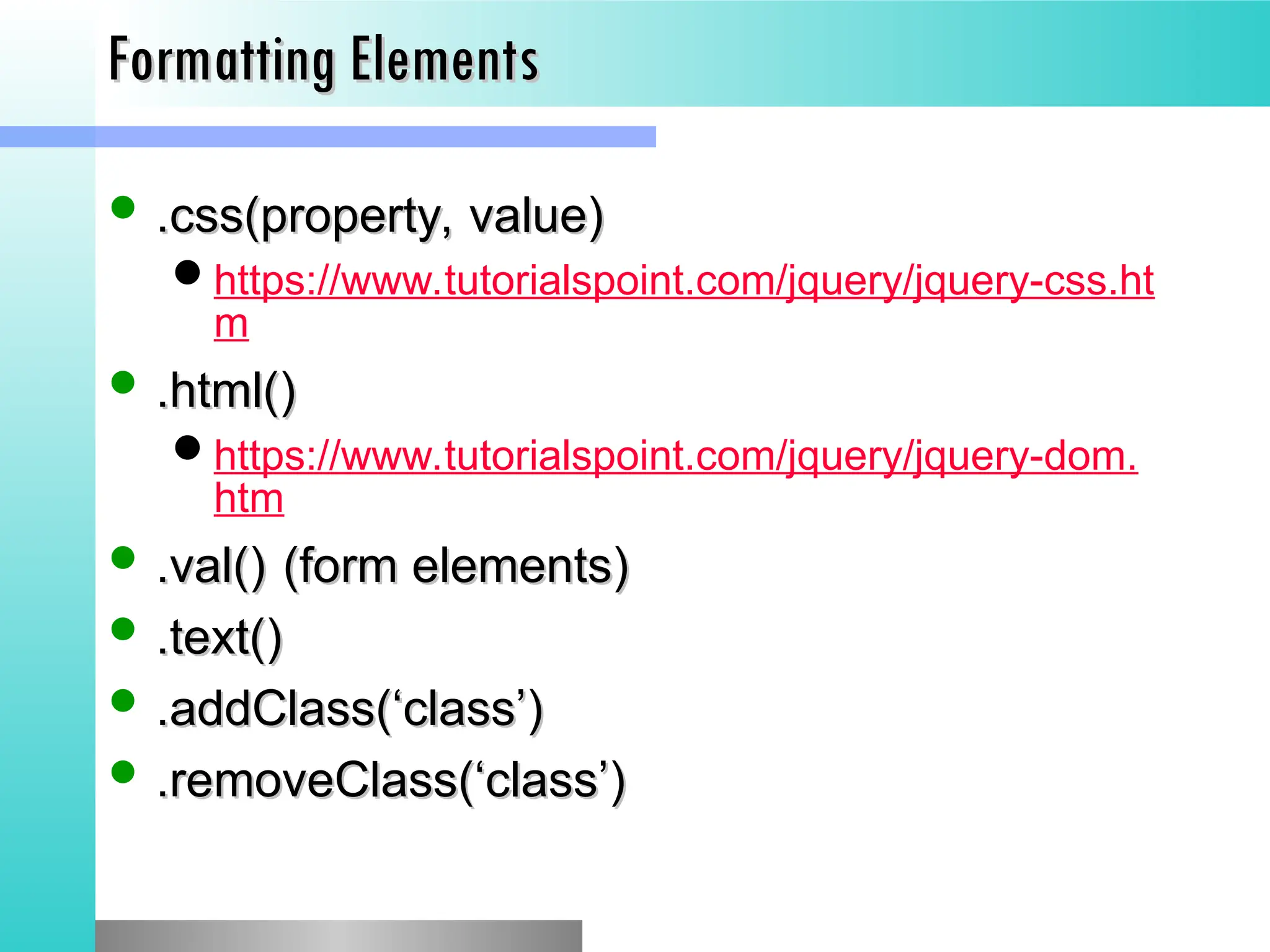 Formatting Elements

- .css(property, value)
  - https://www.tutorialspoint.com/jquery/jquery-css.htm
- .html()
  - https://www.tutorialspoint.com/jquery/jquery-dom.htm
- .val() (form elements)
- .text()
- .addClass(‘class’)
- .removeClass(‘class’)